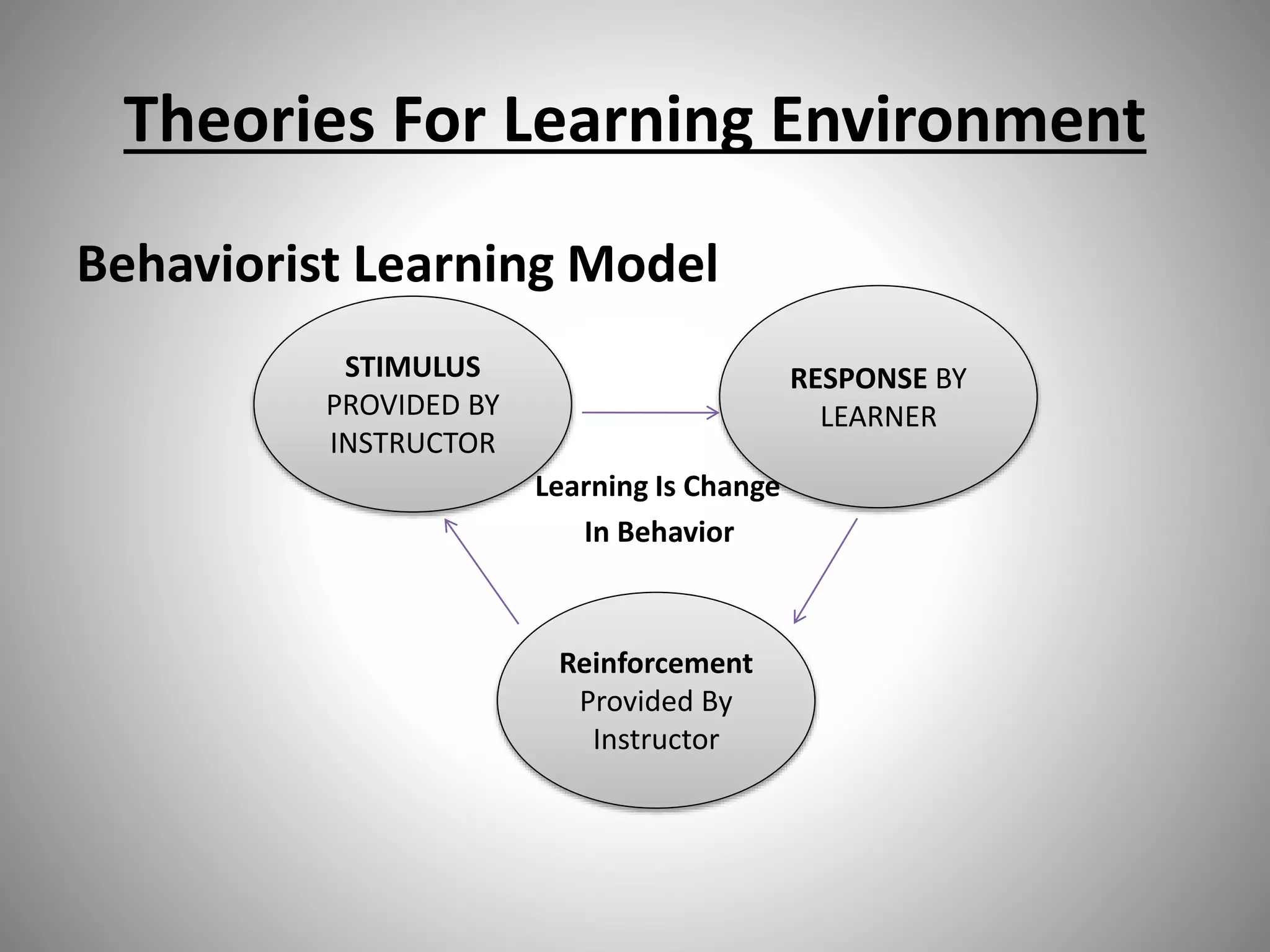 Theories For Learning Environment

Behaviorist Learning Model

STIMULUS PROVIDED BY INSTRUCTOR

RESPONSE BY LEARNER

Learning Is Change In Behavior

Reinforcement Provided By Instructor